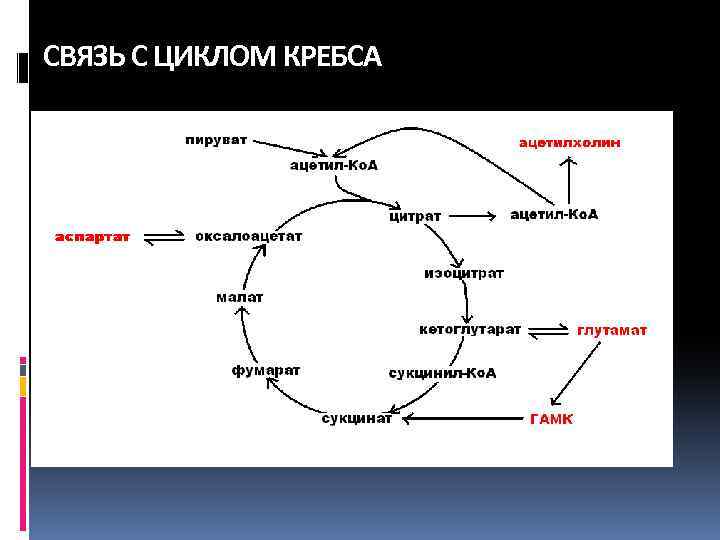 СВЯЗЬ С ЦИКЛОМ КРЕБСА

пируват
ацетил-КоА
ацетилхолин
цитрат
ацетил-КоА
аспартат
оксалоацетат
изоцитрат
малат
кетоглутарат
глутамат
фумарат
сукцинил-КоА
сукцинат
ГАМК